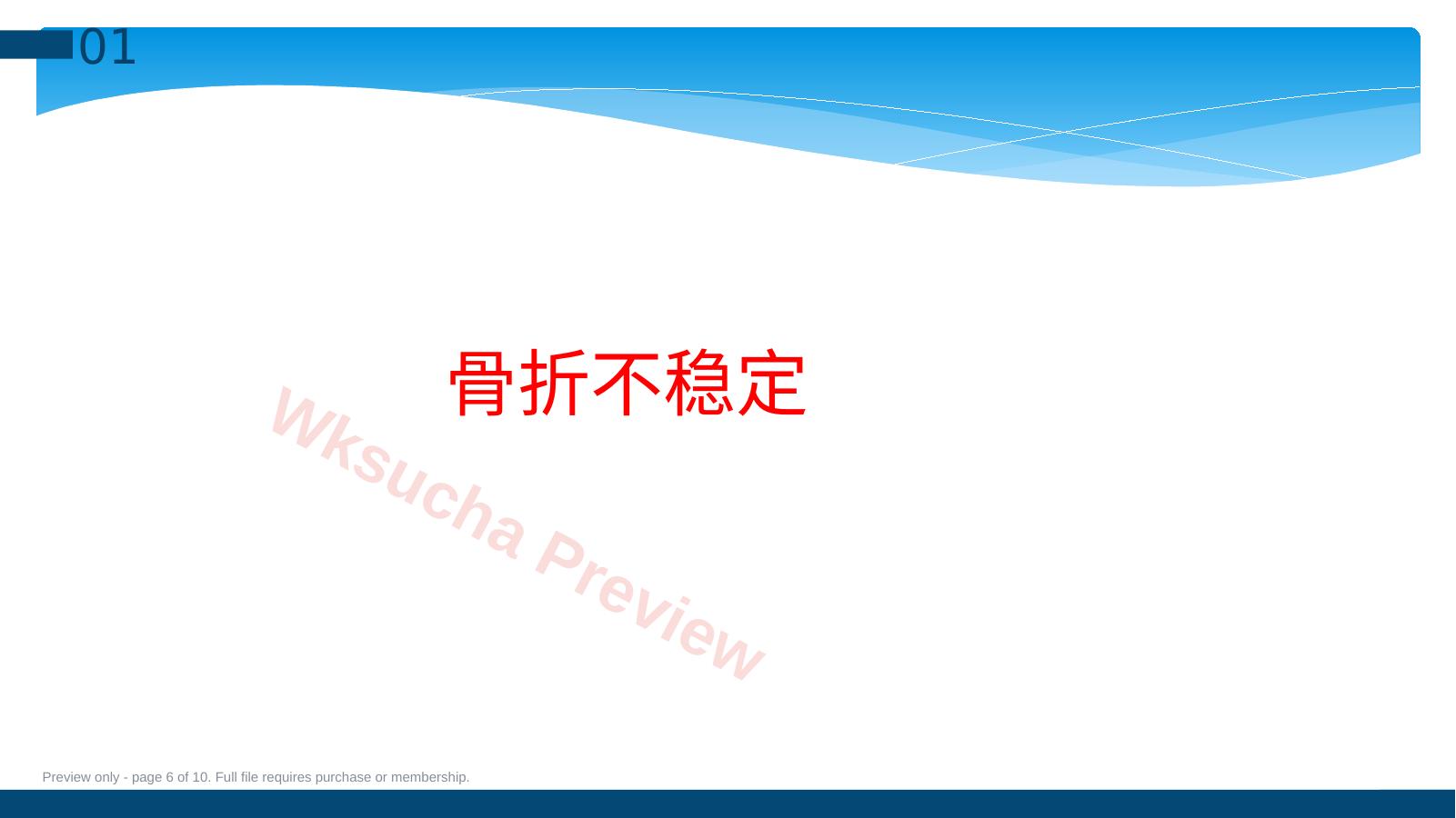 01

骨折不稳定

Wksucha Preview

Preview only - page 6 of 10. Full file requires purchase or membership.